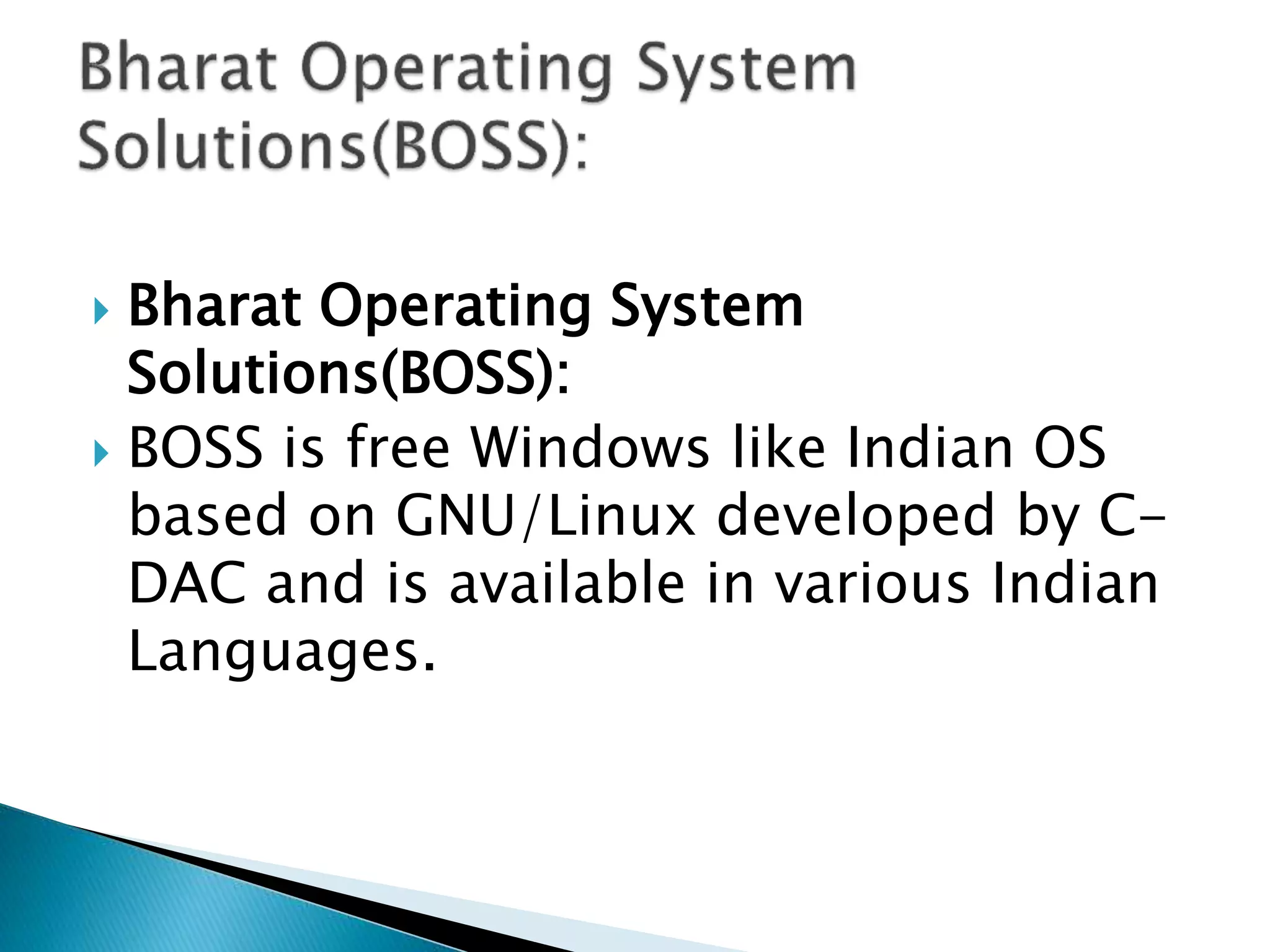 Bharat Operating System Solutions(BOSS):

Bharat Operating System Solutions(BOSS):

BOSS is free Windows like Indian OS based on GNU/Linux developed by C-DAC and is available in various Indian Languages.